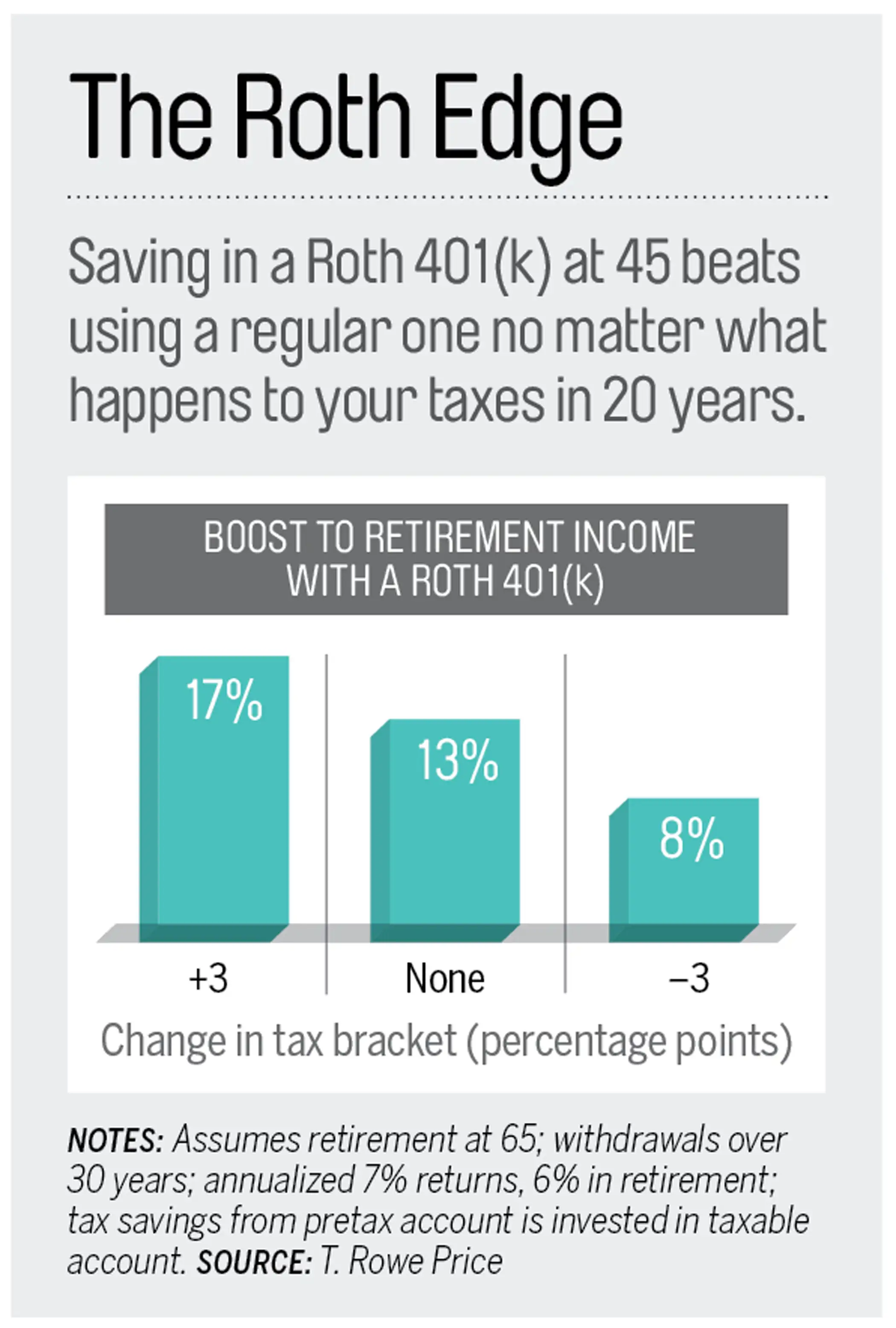 The Roth Edge

Saving in a Roth 401(k) at 45 beats using a regular one no matter what happens to your taxes in 20 years.

BOOST TO RETIREMENT INCOME WITH A ROTH 401(k)

17%

13%

8%

+3

None

–3

Change in tax bracket (percentage points)

NOTES: Assumes retirement at 65; withdrawals over 30 years; annualized 7% returns, 6% in retirement; tax savings from pretax account is invested in taxable account. SOURCE: T. Rowe Price